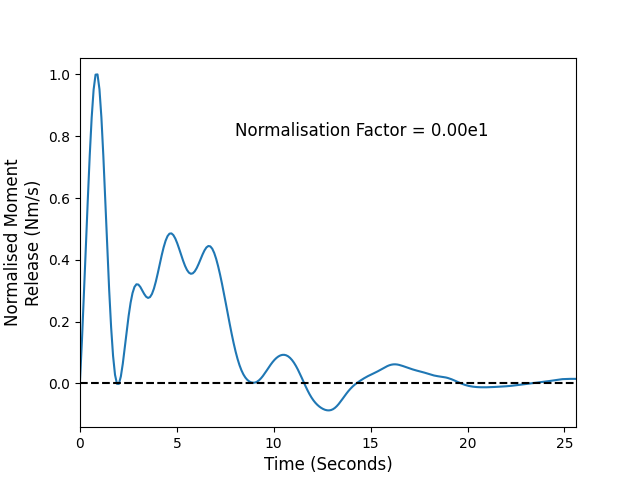 Normalisation Factor = 0.00e1

Normalised Moment Release (Nm/s)

1.0
0.8
0.6
0.4
0.2
0.0

0
5
10
15
20
25

Time (Seconds)